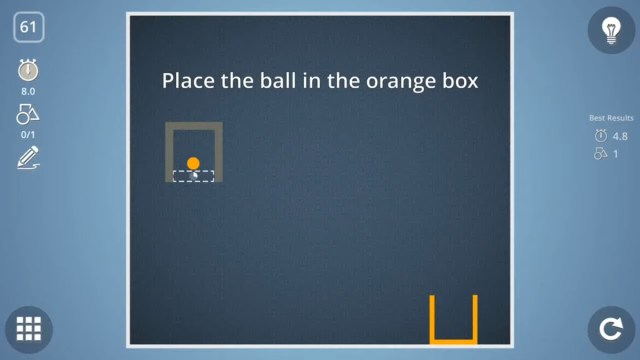 61

8.0

0/1

Place the ball in the orange box

Best Results

4.8

1